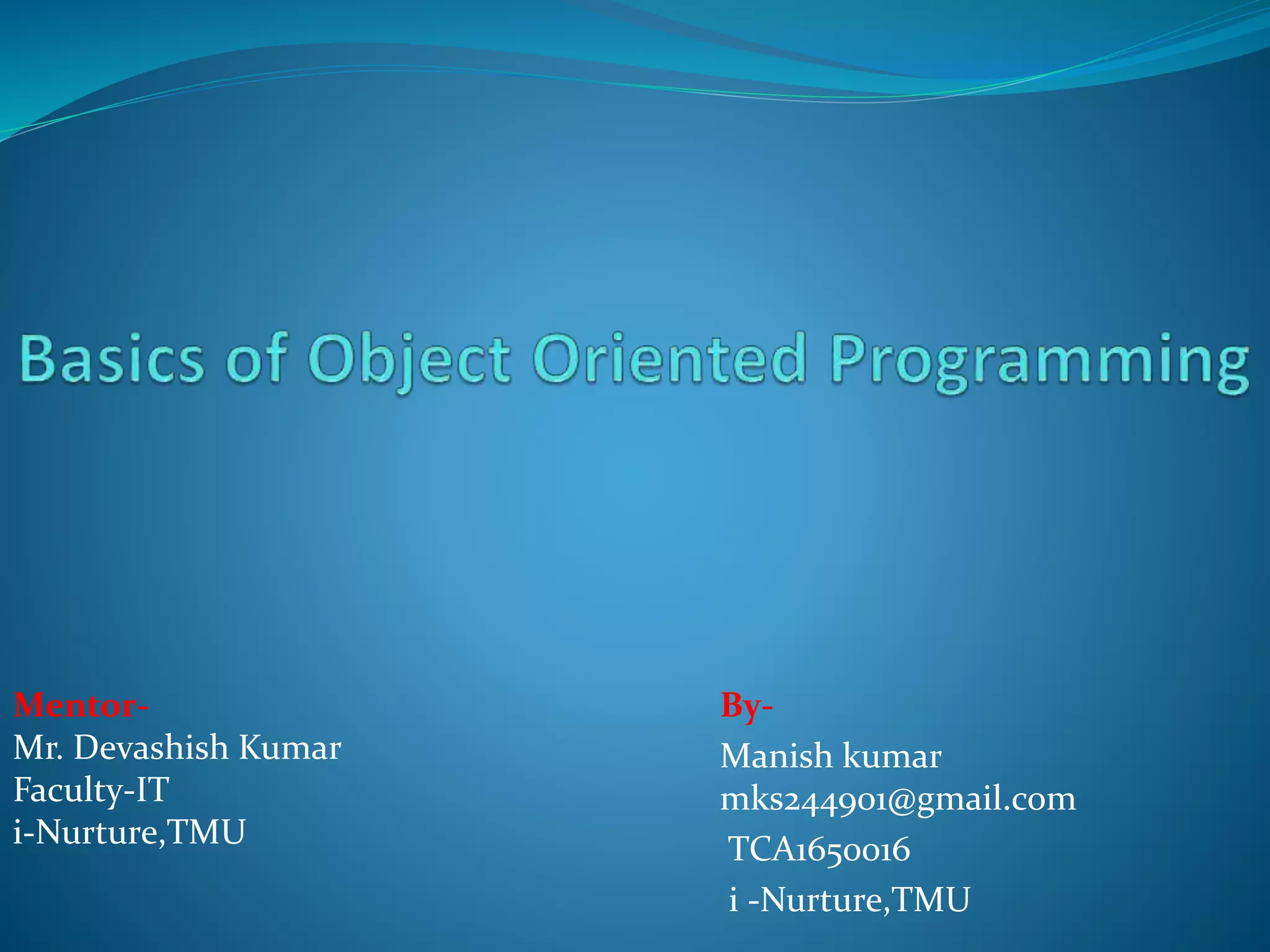 Basics of Object Oriented Programming

Mentor-
Mr. Devashish Kumar
Faculty-IT
i-Nurture,TMU

By-
Manish kumar
mks244901@gmail.com
TCA1650016
i -Nurture,TMU